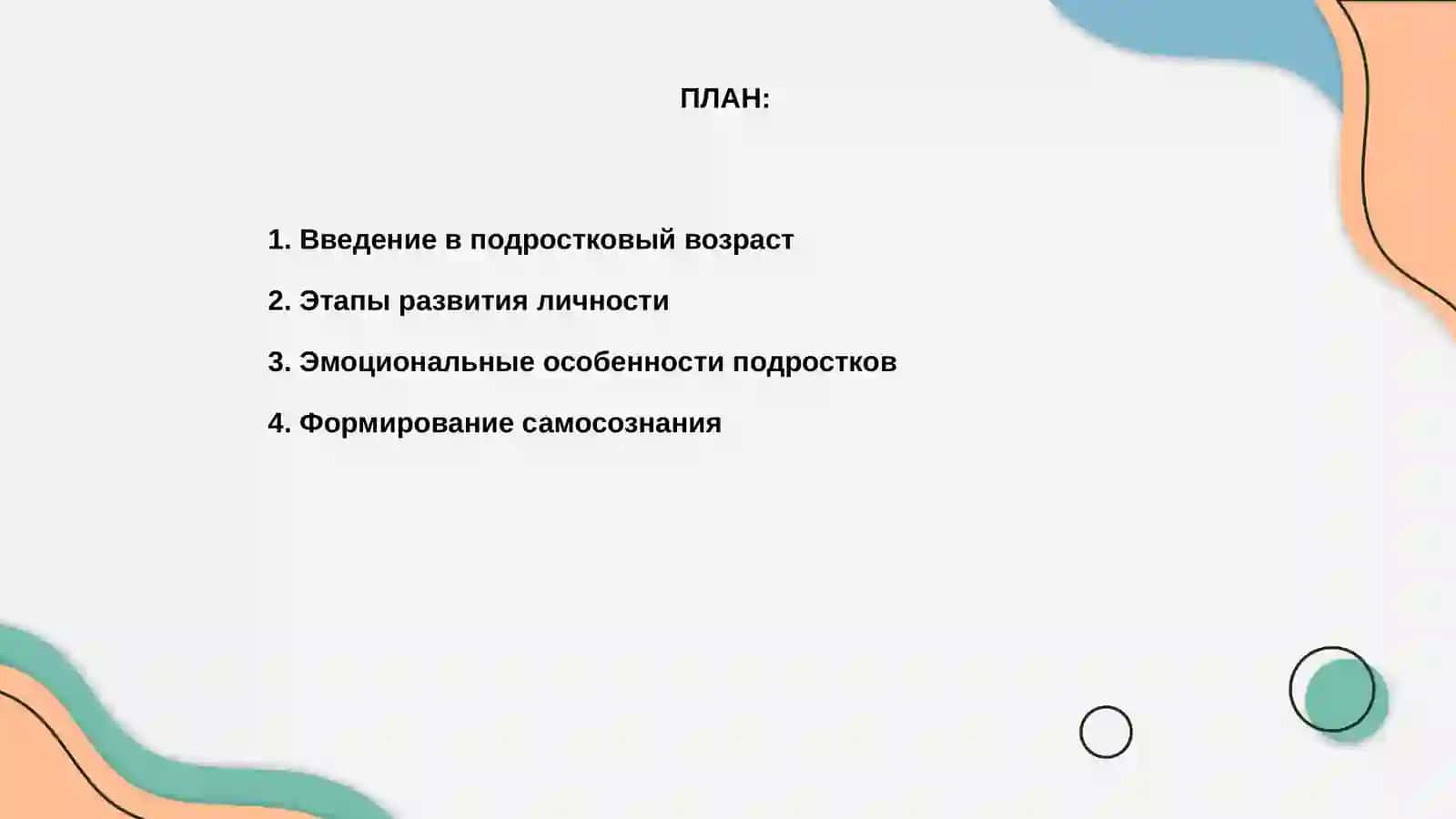 ПЛАН:

1. Введение в подростковый возраст

2. Этапы развития личности

3. Эмоциональные особенности подростков

4. Формирование самосознания